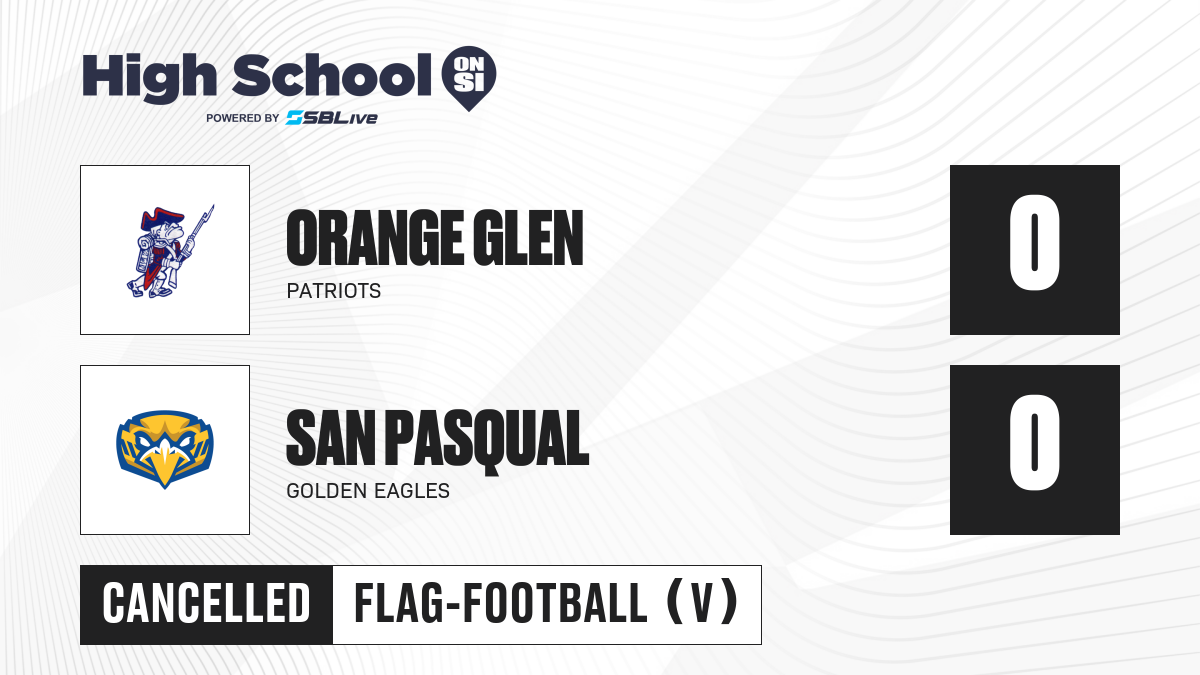 High School ON SI
POWERED BY SBLive

ORANGE GLEN
PATRIOTS
0

SAN PASQUAL
GOLDEN EAGLES
0

CANCELLED
FLAG-FOOTBALL (V)